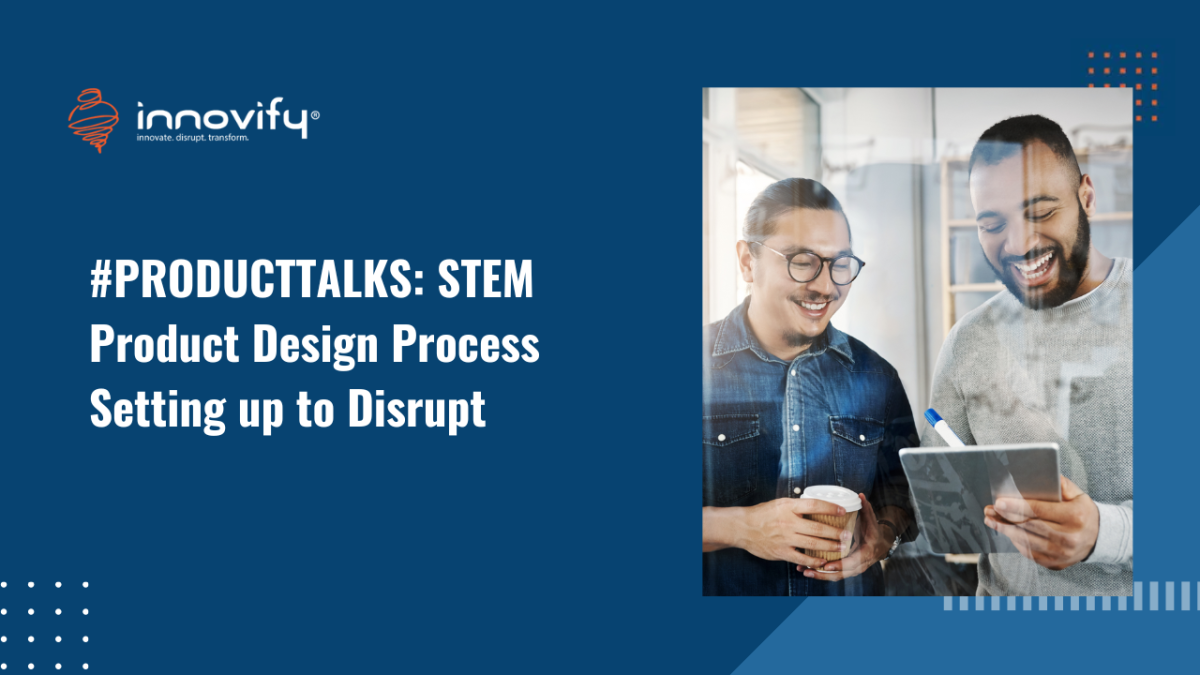 innovify®
innovate. disrupt. transform.

#PRODUCTTALKS: STEM Product Design Process Setting up to Disrupt